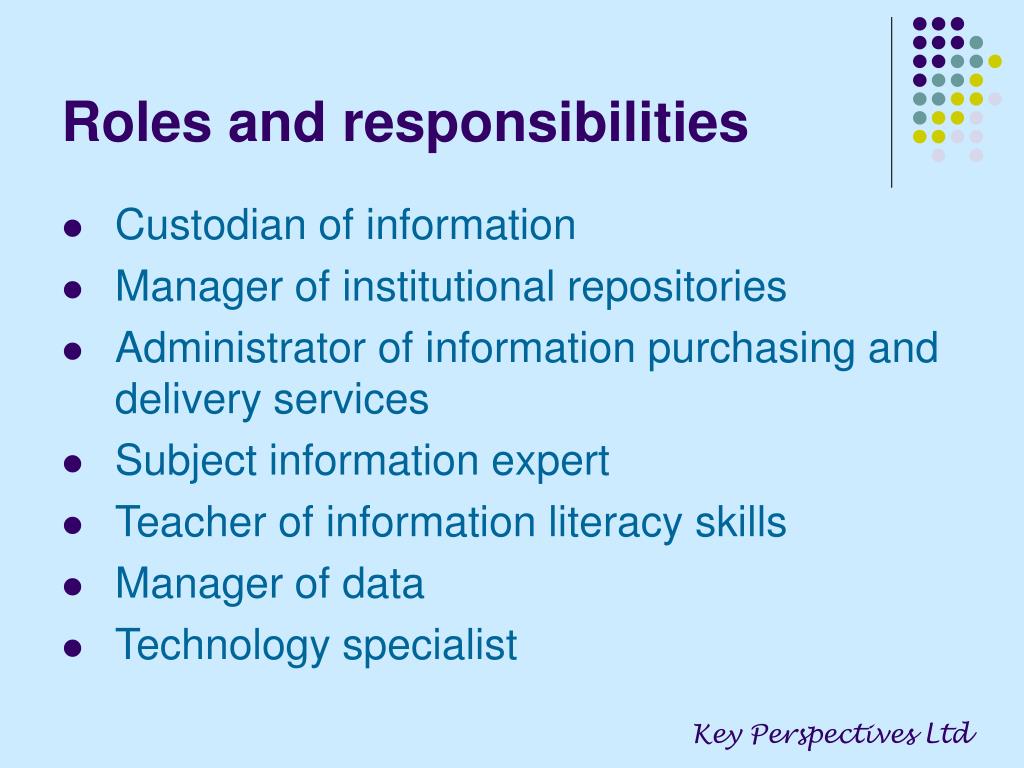 Roles and responsibilities

- Custodian of information
- Manager of institutional repositories
- Administrator of information purchasing and delivery services
- Subject information expert
- Teacher of information literacy skills
- Manager of data
- Technology specialist

Key Perspectives Ltd